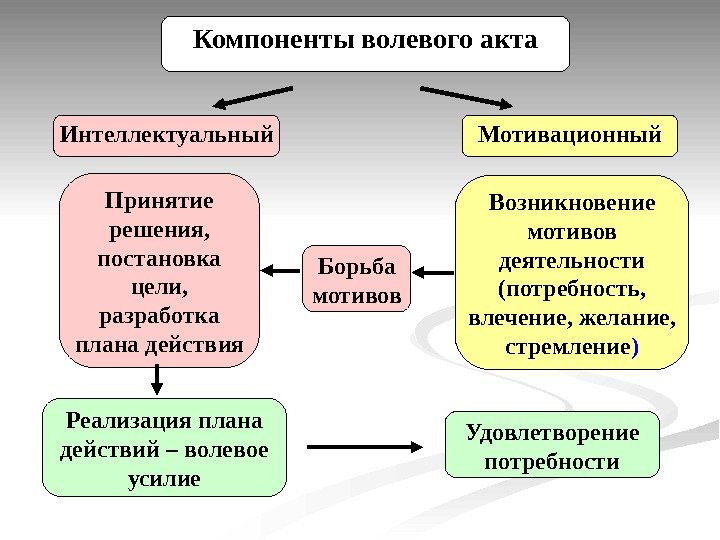 Компоненты волевого акта

Интеллектуальный

Мотивационный

Принятие решения, постановка цели, разработка плана действия

Борьба мотивов

Возникновение мотивов деятельности (потребность, влечение, желание, стремление)

Реализация плана действий – волевое усилие

Удовлетворение потребности